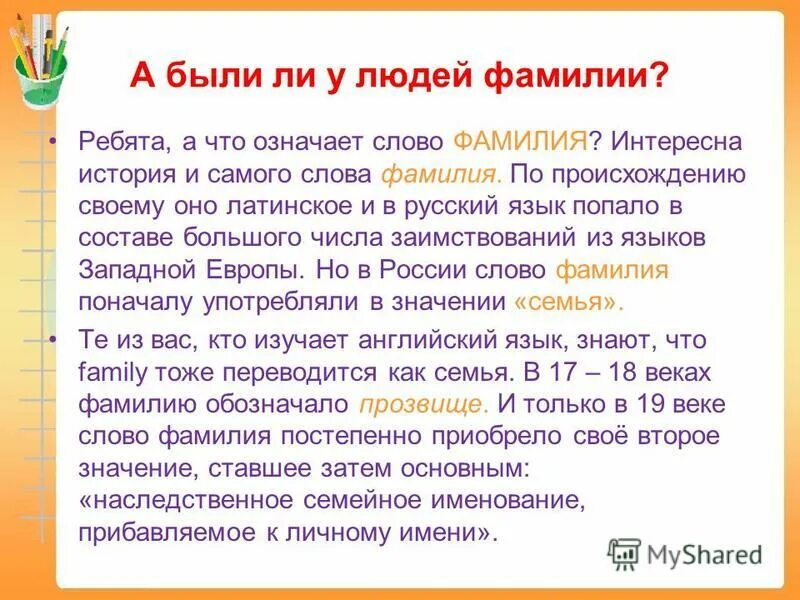 А были ли у людей фамилии?

• Ребята, а что означает слово ФАМИЛИЯ? Интересна история и самого слова фамилия. По происхождению своему оно латинское и в русский язык попало в составе большого числа заимствований из языков Западной Европы. Но в России слово фамилия поначалу употребляли в значении «семья».

• Те из вас, кто изучает английский язык, знают, что family тоже переводится как семья. В 17 – 18 веках фамилию обозначало прозвище. И только в 19 веке слово фамилия постепенно приобрело своё второе значение, ставшее затем основным: «наследственное семейное именование, прибавляемое к личному имени».

MyShared